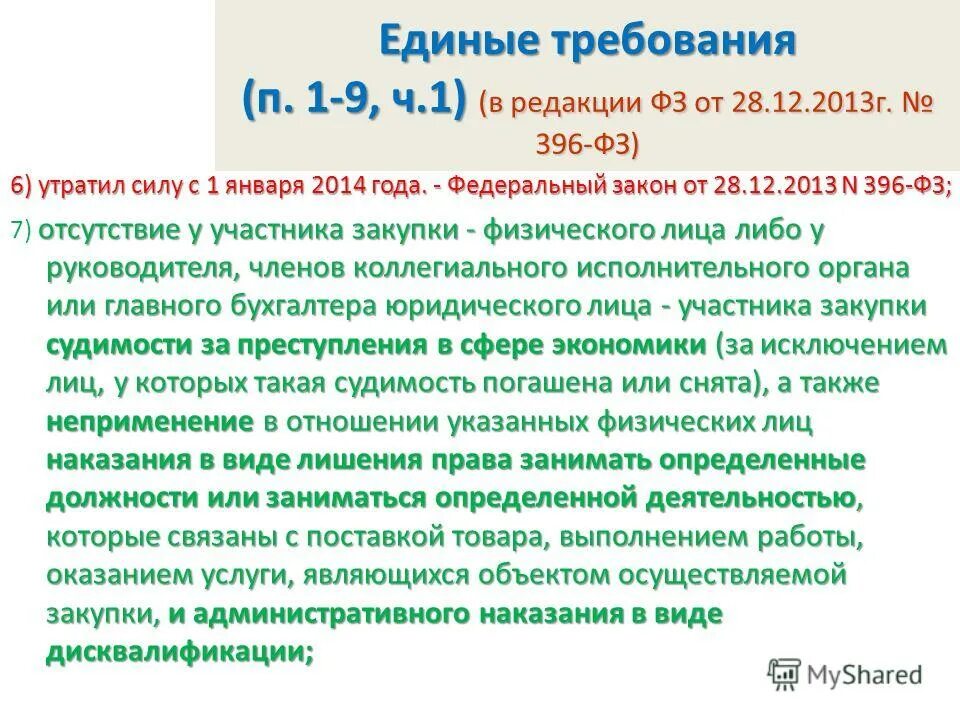 Единые требования
(п. 1-9, ч.1) (в редакции ФЗ от 28.12.2013г. № 396-ФЗ)

6) утратил силу с 1 января 2014 года. - Федеральный закон от 28.12.2013 N 396-ФЗ;

7) отсутствие у участника закупки - физического лица либо у руководителя, членов коллегиального исполнительного органа или главного бухгалтера юридического лица - участника закупки судимости за преступления в сфере экономики (за исключением лиц, у которых такая судимость погашена или снята), а также неприменение в отношении указанных физических лиц наказания в виде лишения права занимать определенные должности или заниматься определенной деятельностью, которые связаны с поставкой товара, выполнением работы, оказанием услуги, являющихся объектом осуществляемой закупки, и административного наказания в виде дисквалификации;

MyShared